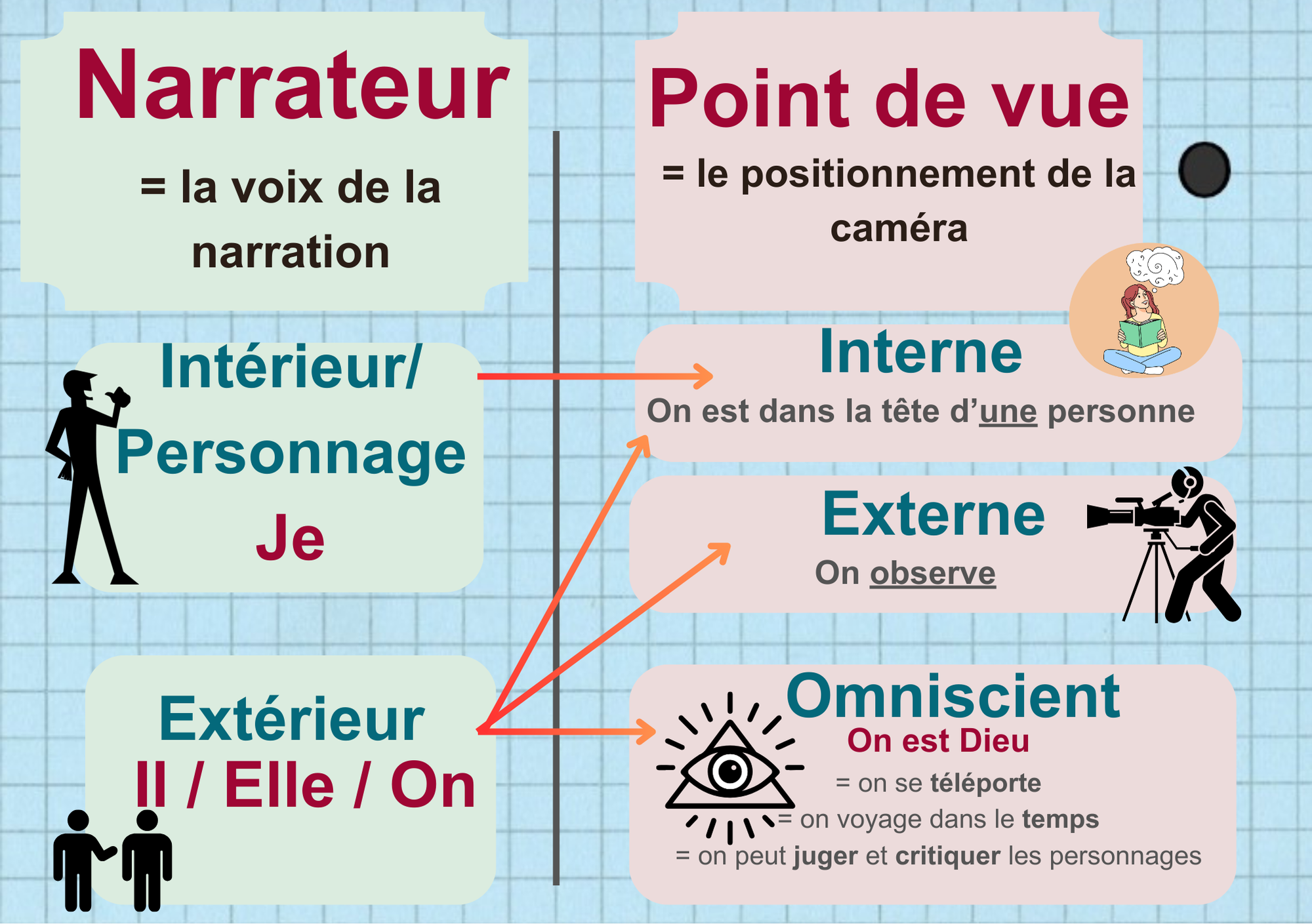 Narrateur

= la voix de la narration

Intérieur/ Personnage Je

Extérieur Il / Elle / On

Point de vue

= le positionnement de la caméra

Interne

On est dans la tête d'une personne

Externe

On observe

Omniscient

On est Dieu

= on se téléporte

= on voyage dans le temps

= on peut juger et critiquer les personnages